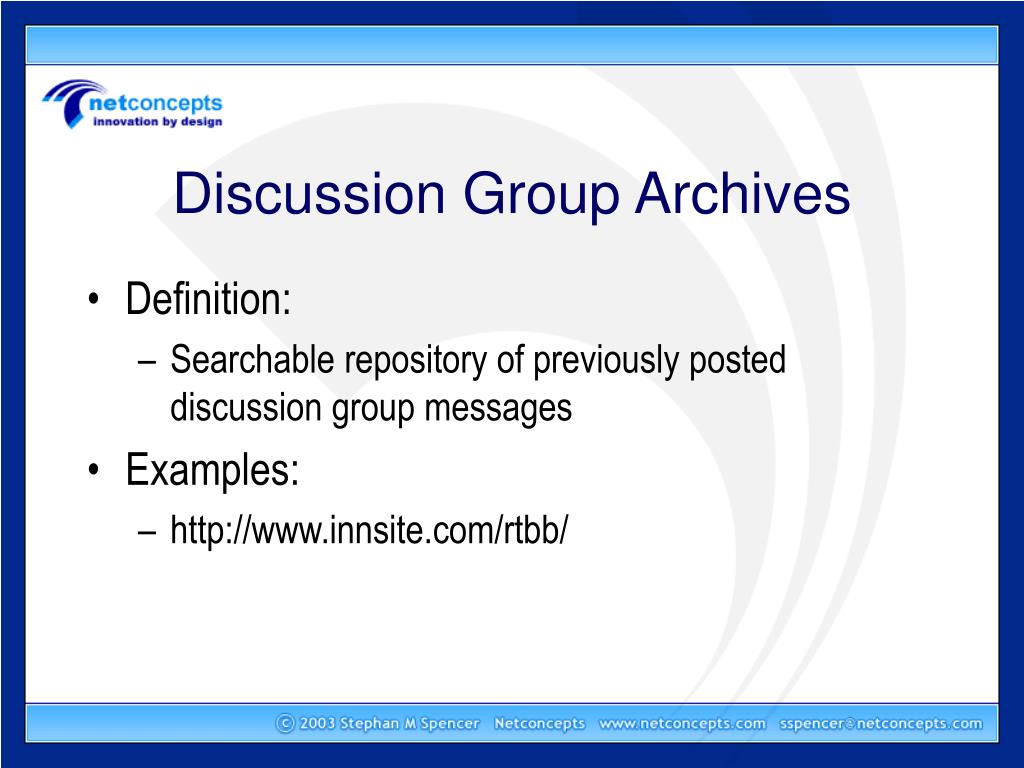 netconcepts
innovation by design

Discussion Group Archives

• Definition:
– Searchable repository of previously posted discussion group messages
• Examples:
– http://www.innsite.com/rtbb/

© 2003 Stephan M Spencer Netconcepts www.netconcepts.com sspencer@netconcepts.com